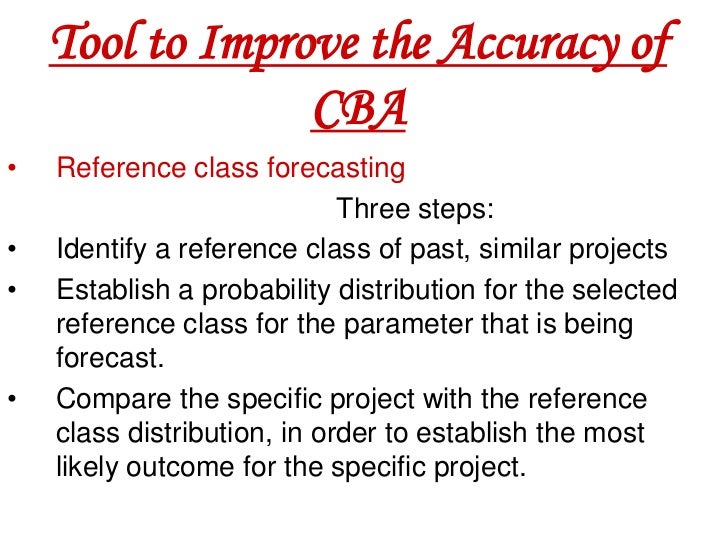 Tool to Improve the Accuracy of CBA

• Reference class forecasting

Three steps:

• Identify a reference class of past, similar projects
• Establish a probability distribution for the selected reference class for the parameter that is being forecast.
• Compare the specific project with the reference class distribution, in order to establish the most likely outcome for the specific project.